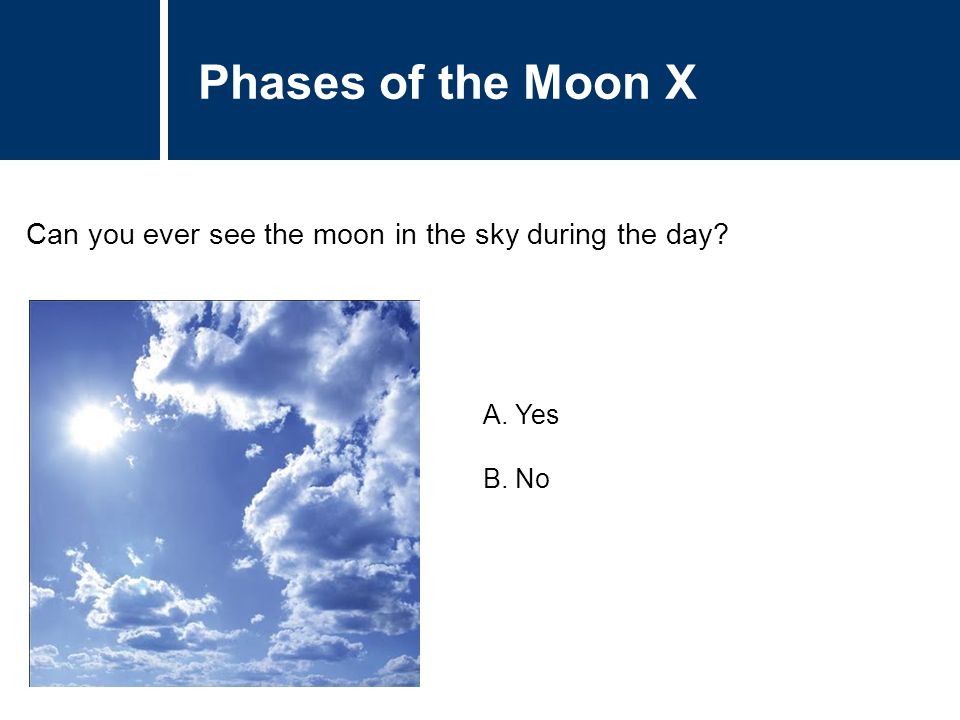 Phases of the Moon X

Can you ever see the moon in the sky during the day?

A. Yes

B. No